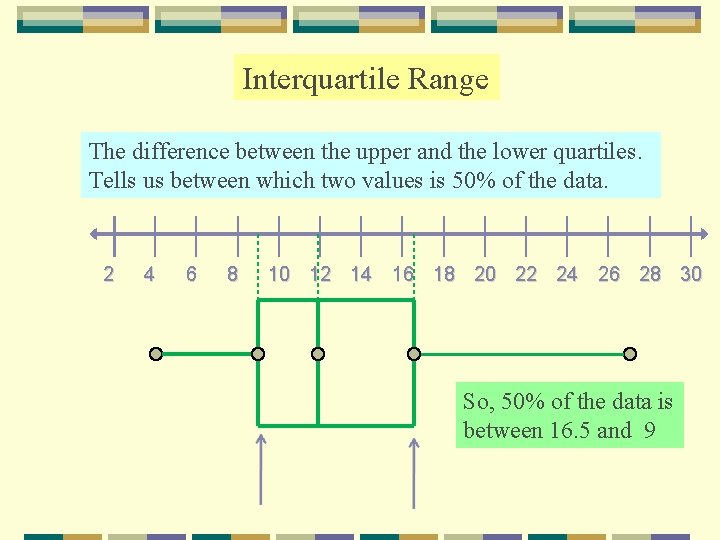 Interquartile Range

The difference between the upper and the lower quartiles. Tells us between which two values is 50% of the data.

2 4 6 8 10 12 14 16 18 20 22 24 26 28 30

So, 50% of the data is between 16.5 and 9